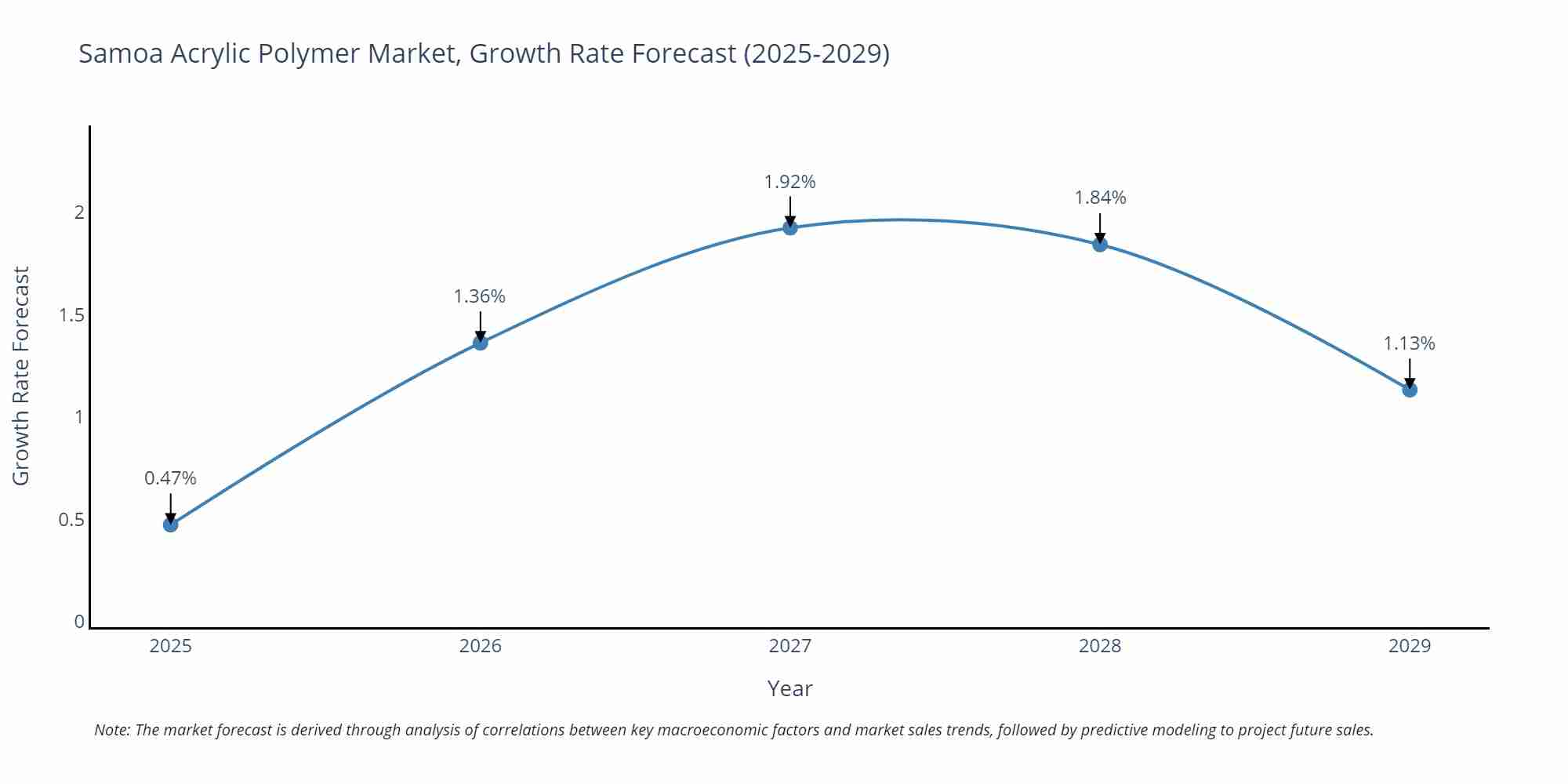 Samoa Acrylic Polymer Market, Growth Rate Forecast (2025-2029)

Growth Rate Forecast

2
1.5
1
0.5
0

0.47%
1.36%
1.92%
1.84%
1.13%

2025
2026
2027
2028
2029

Year

Note: The market forecast is derived through analysis of correlations between key macroeconomic factors and market sales trends, followed by predictive modeling to project future sales.